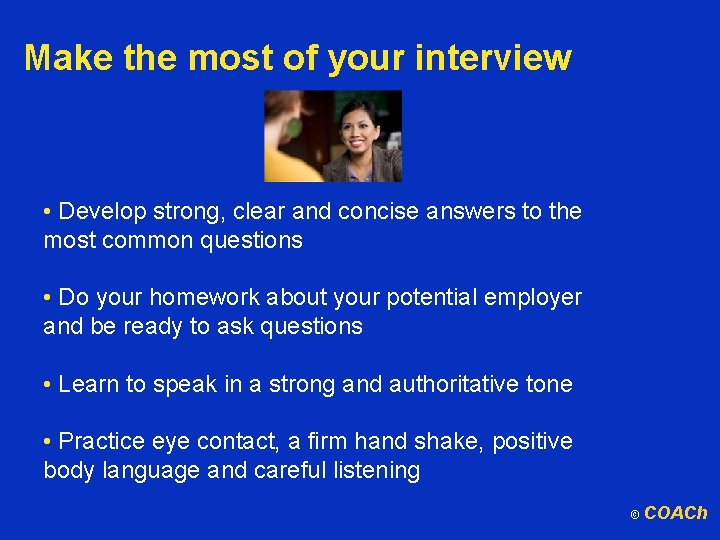 Make the most of your interview

• Develop strong, clear and concise answers to the most common questions

• Do your homework about your potential employer and be ready to ask questions

• Learn to speak in a strong and authoritative tone

• Practice eye contact, a firm hand shake, positive body language and careful listening

© COACh